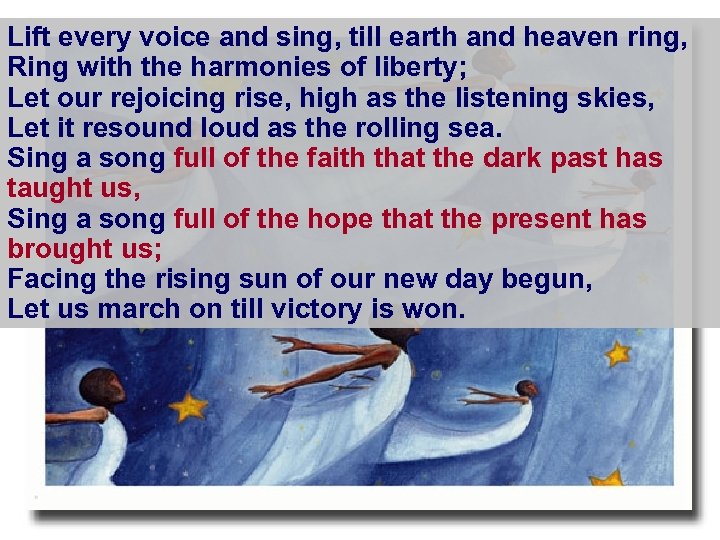 Lift every voice and sing, till earth and heaven ring,
Ring with the harmonies of liberty;
Let our rejoicing rise, high as the listening skies,
Let it resound loud as the rolling sea.
Sing a song full of the faith that the dark past has taught us,
Sing a song full of the hope that the present has brought us;
Facing the rising sun of our new day begun,
Let us march on till victory is won.